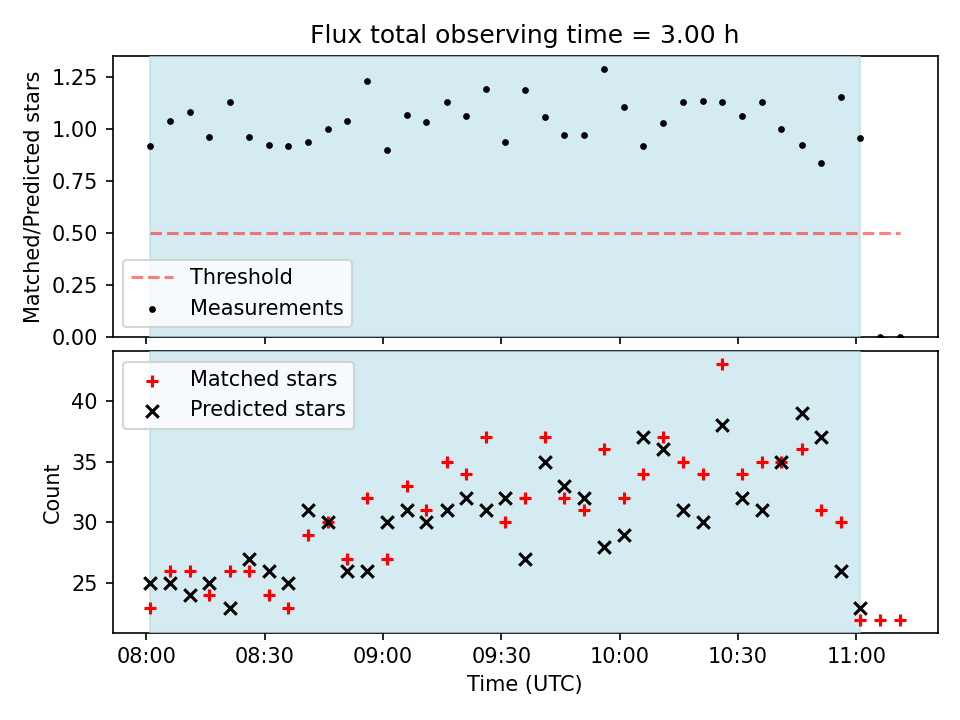 Flux total observing time = 3.00 h

Matched/Predicted stars

1.25
1.00
0.75
0.50
0.25
0.00

Threshold
Measurements

Matched stars
Predicted stars

Count

40
35
30
25

08:00
08:30
09:00
09:30
10:00
10:30
11:00

Time (UTC)